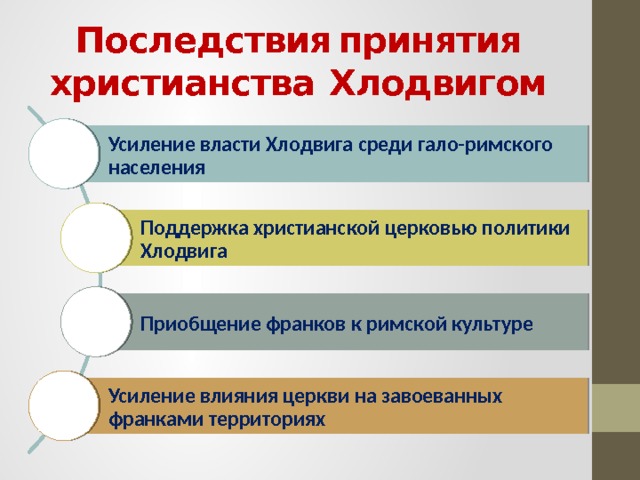 Последствия принятия христианства Хлодвигом

Усиление власти Хлодвига среди гало-римского населения

Поддержка христианской церковью политики Хлодвига

Приобщение франков к римской культуре

Усиление влияния церкви на завоеванных франками территориях